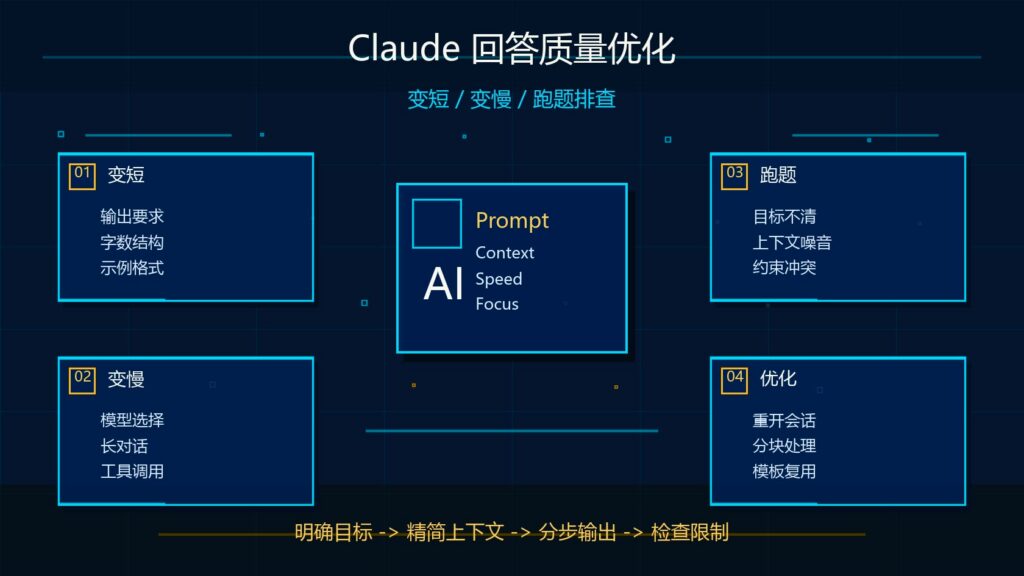 Claude 回答质量优化

变短 / 变慢 / 跑题排查

01 变短
输出要求
字数结构
示例格式

02 变慢
模型选择
长对话
工具调用

AI
Prompt
Context
Speed
Focus

03 跑题
目标不清
上下文噪音
约束冲突

04 优化
重开会话
分块处理
模板复用

明确目标 -> 精简上下文 -> 分步输出 -> 检查限制